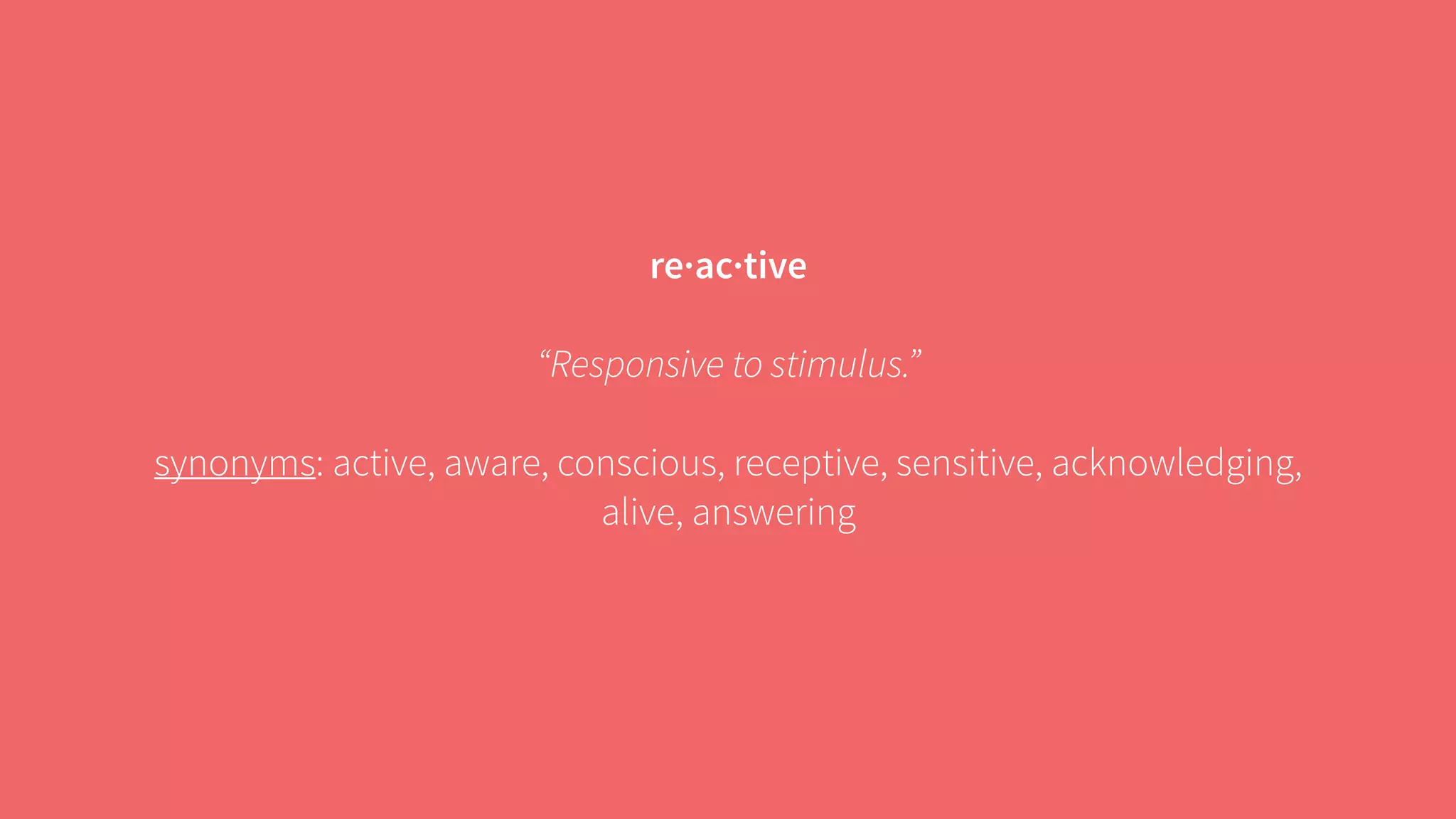 re·ac·tive

“Responsive to stimulus.”

synonyms: active, aware, conscious, receptive, sensitive, acknowledging, alive, answering